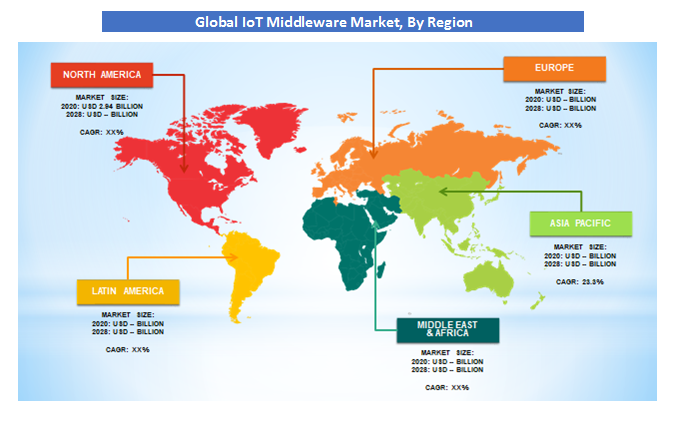 Global IoT Middleware Market, By Region

NORTH AMERICA

MARKET SIZE:
2020: USD 2.94 BILLION
2028: USD – BILLION

CAGR: XX%

EUROPE

MARKET SIZE:
2020: USD – BILLION
2028: USD – BILLION

CAGR: XX%

ASIA PACIFIC

MARKET SIZE:
2020: USD – BILLION
2028: USD – BILLION

CAGR: 23.3%

LATIN AMERICA

MARKET SIZE:
2020: USD – BILLION
2028: USD – BILLION

CAGR: XX%

MIDDLE EAST & AFRICA

MARKET SIZE:
2020: USD – BILLION
2028: USD – BILLION

CAGR: XX%